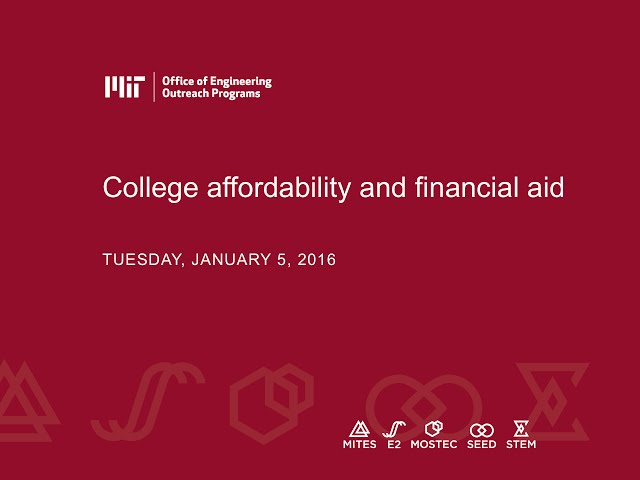 MIT Office of Engineering Outreach Programs

College affordability and financial aid

TUESDAY, JANUARY 5, 2016

MITES E2 MOSTEC SEED STEM